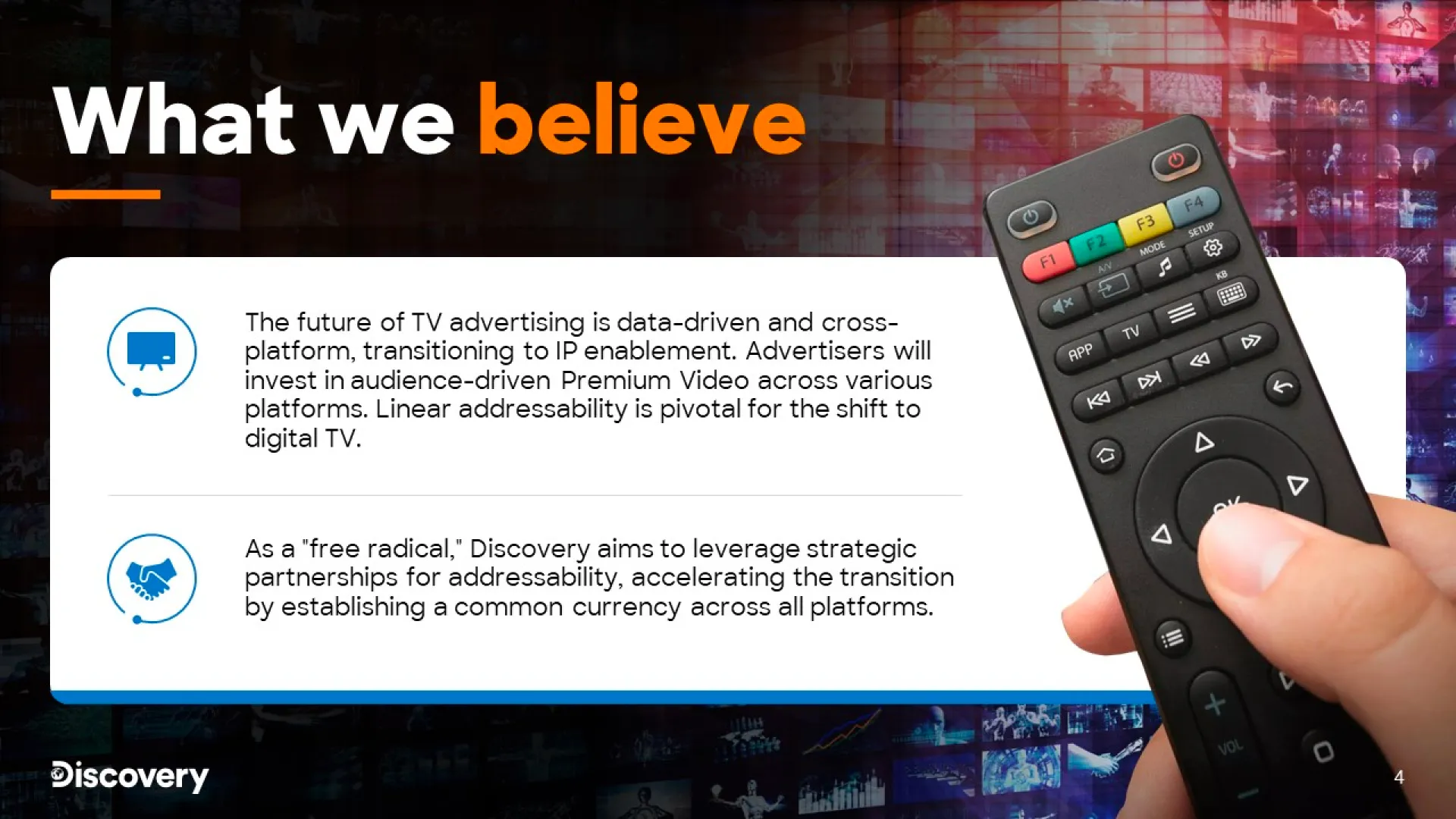 What we believe

The future of TV advertising is data-driven and cross-platform, transitioning to IP enablement. Advertisers will invest in audience-driven Premium Video across various platforms. Linear addressability is pivotal for the shift to digital TV.

As a "free radical," Discovery aims to leverage strategic partnerships for addressability, accelerating the transition by establishing a common currency across all platforms.

F1 F2 F3 F4
A/V MODE SETUP
KB
APP TV
OK
VOL

Discovery

4